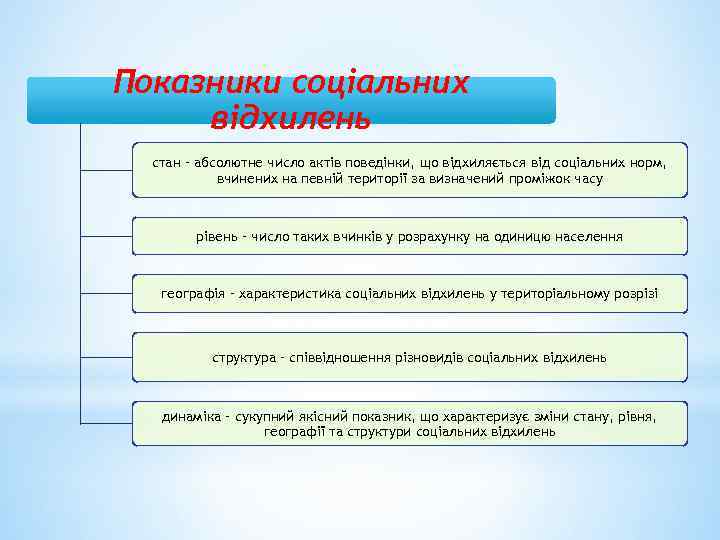 Показники соціальних відхилень

стан - абсолютне число актів поведінки, що відхиляється від соціальних норм, вчинених на певній території за визначений проміжок часу

рівень - число таких вчинків у розрахунку на одиницю населення

географія - характеристика соціальних відхилень у територіальному розрізі

структура - співвідношення різновидів соціальних відхилень

динаміка - сукупний якісний показник, що характеризує зміни стану, рівня, географії та структури соціальних відхилень